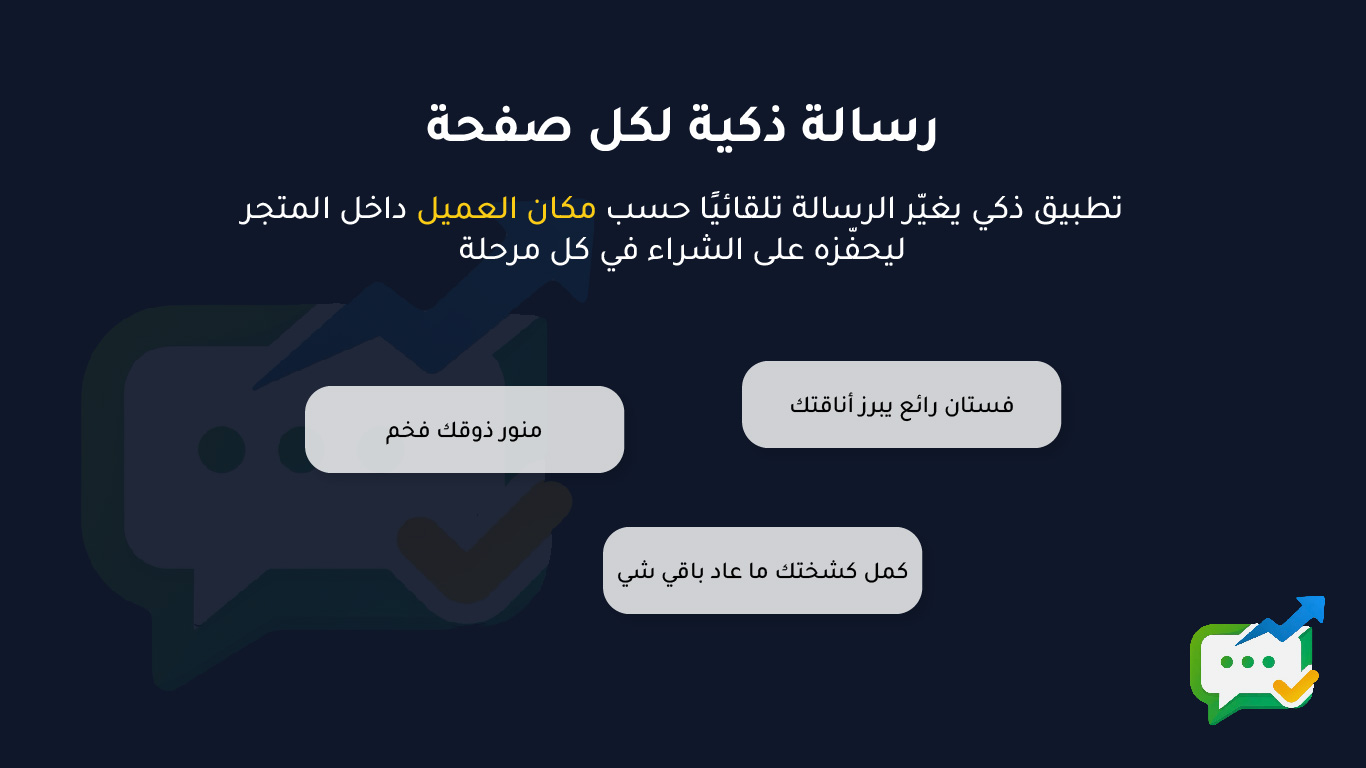 رسالة ذكية لكل صفحة

تطبيق ذكي يغيّر الرسالة تلقائيًا حسب مكان العميل داخل المتجر ليحفّزه على الشراء في كل مرحلة

فستان رائع يبرز أناقتك

منور ذوقك فخم

كمل كشختك ما عاد باقي شي